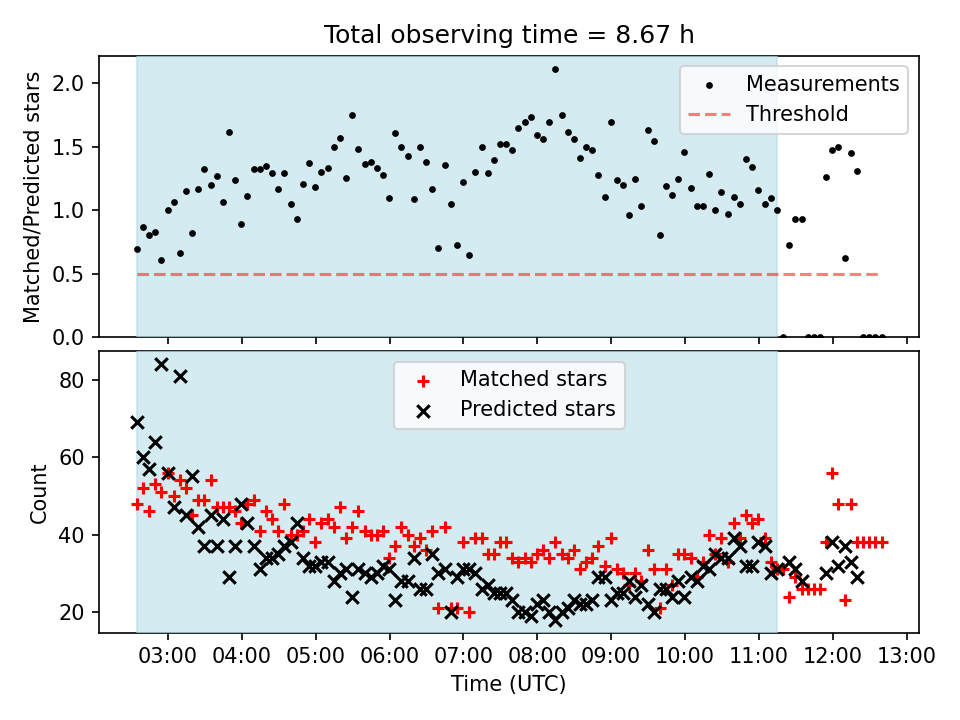 Total observing time = 8.67 h

Matched/Predicted stars

2.0
1.5
1.0
0.5
0.0

Measurements
Threshold

Count

80
60
40
20

Matched stars
Predicted stars

03:00 04:00 05:00 06:00 07:00 08:00 09:00 10:00 11:00 12:00 13:00

Time (UTC)